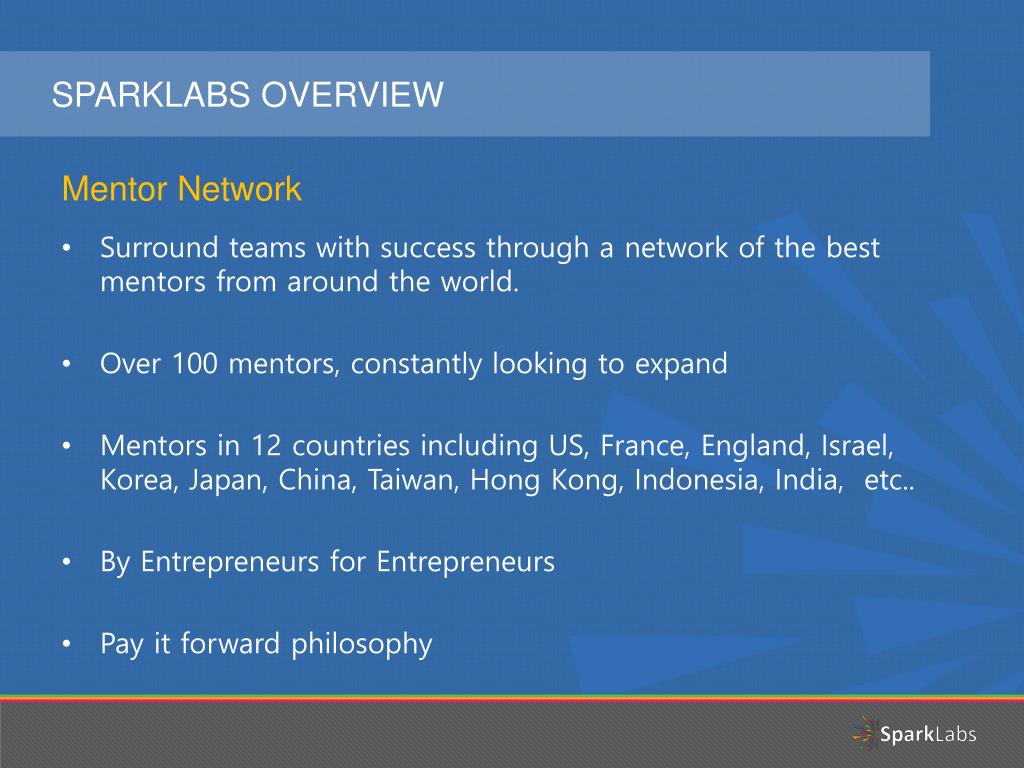 SPARKLABS OVERVIEW

Mentor Network

• Surround teams with success through a network of the best mentors from around the world.

• Over 100 mentors, constantly looking to expand

• Mentors in 12 countries including US, France, England, Israel, Korea, Japan, China, Taiwan, Hong Kong, Indonesia, India, etc..

• By Entrepreneurs for Entrepreneurs

• Pay it forward philosophy

SparkLabs